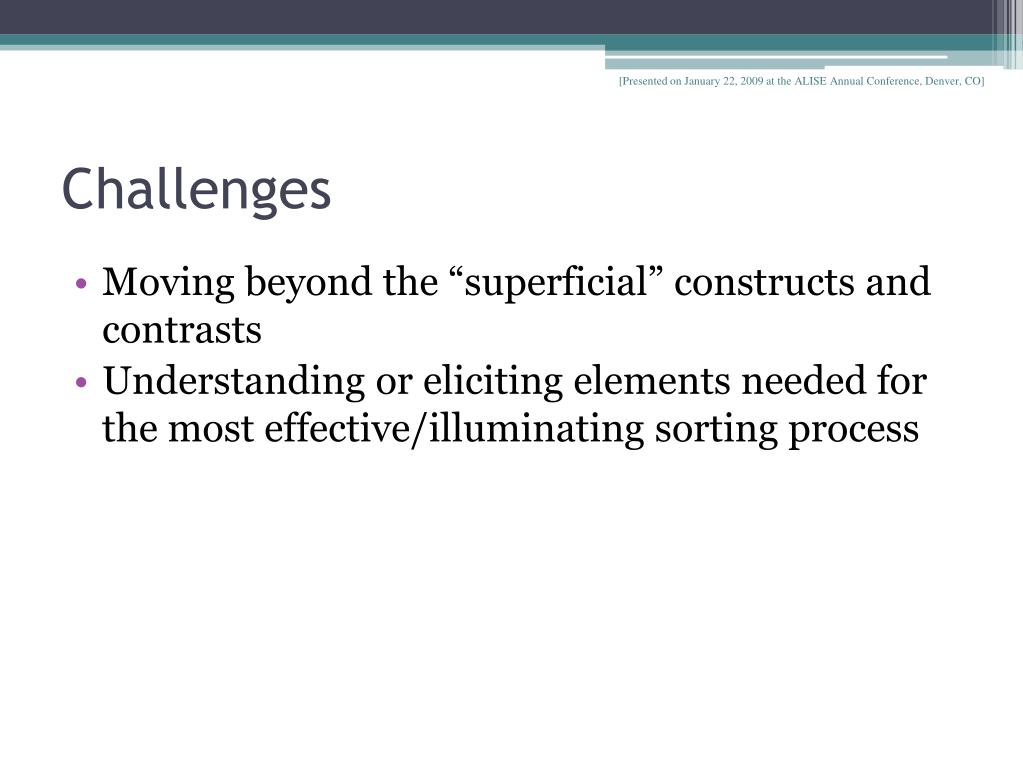 [Presented on January 22, 2009 at the ALISE Annual Conference, Denver, CO]

Challenges

• Moving beyond the “superficial” constructs and contrasts
• Understanding or eliciting elements needed for the most effective/illuminating sorting process